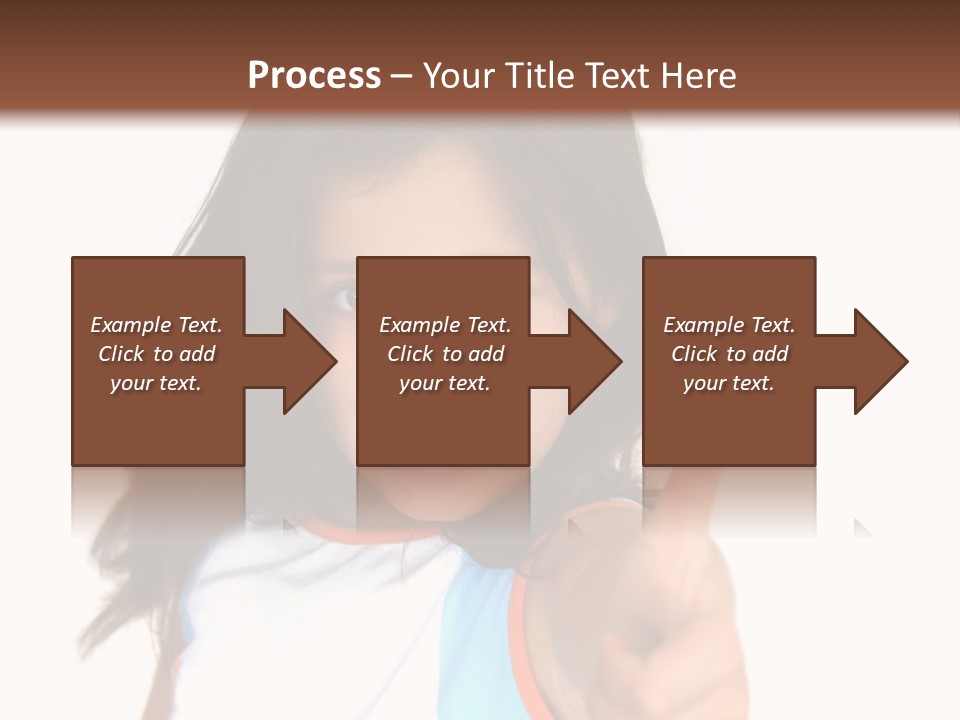 Process – Your Title Text Here

Example Text. Click to add your text.

Example Text. Click to add your text.

Example Text. Click to add your text.